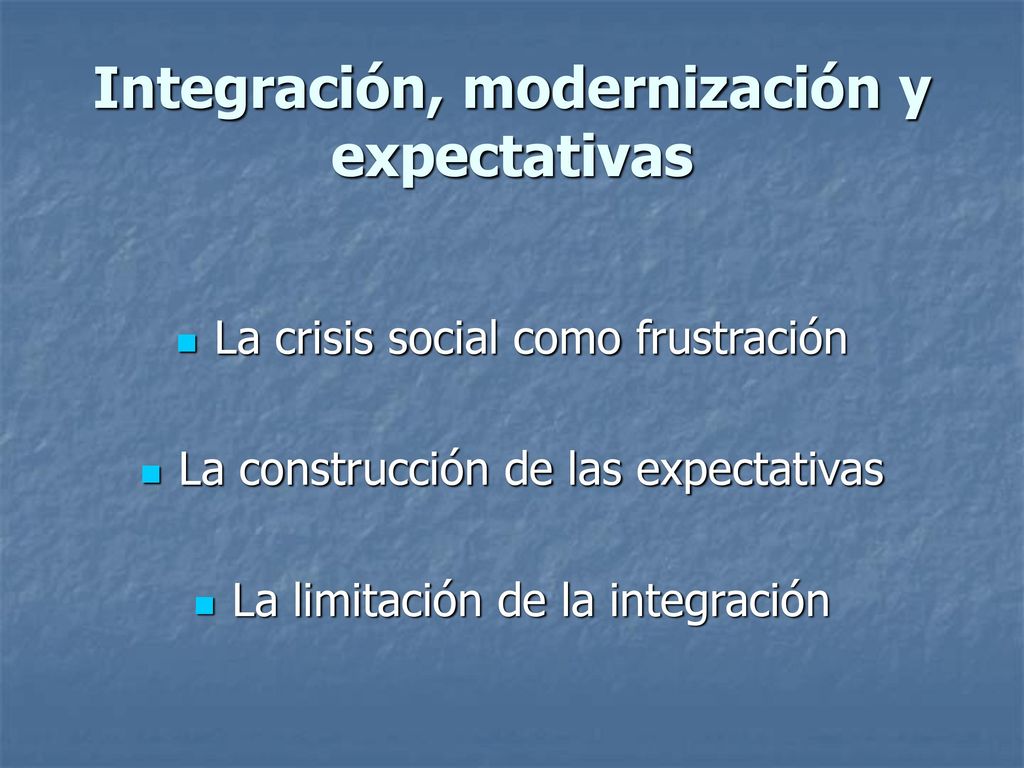 Integración, modernización y expectativas

La crisis social como frustración

La construcción de las expectativas

La limitación de la integración